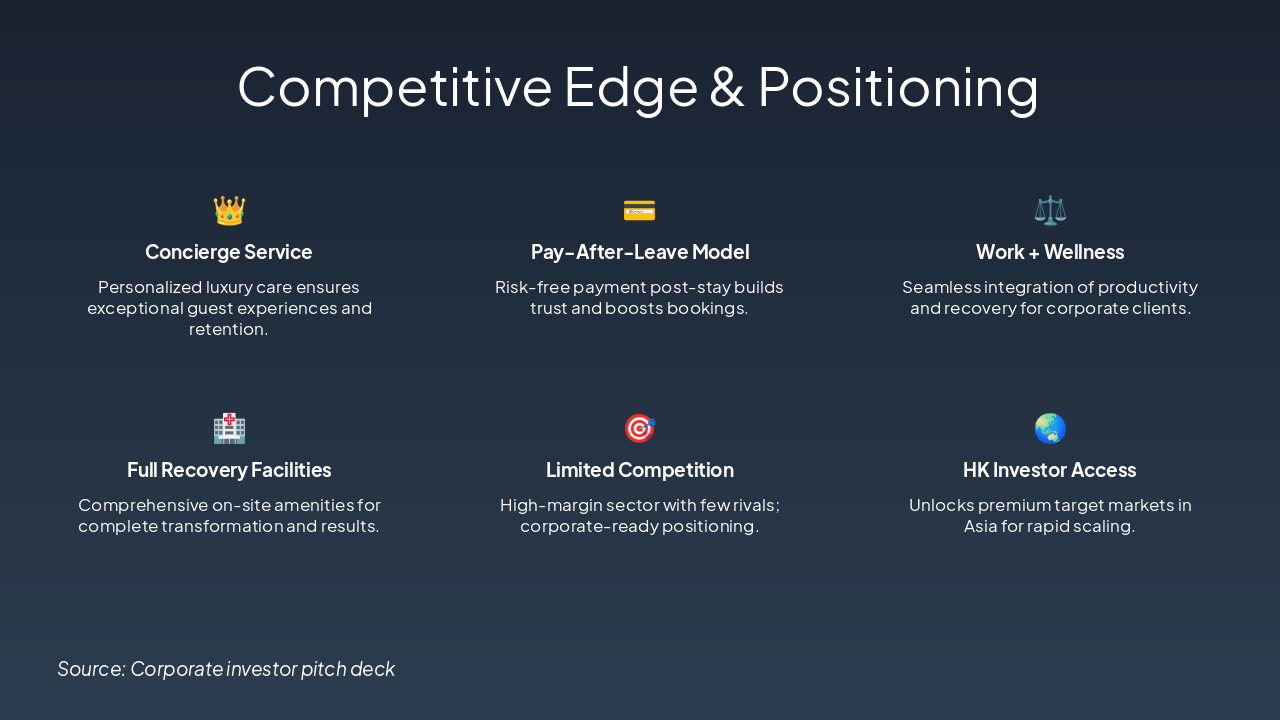 Competitive Edge & Positioning

Concierge Service

Personalized luxury care ensures exceptional guest experiences and retention.

Pay-After-Leave Model

Risk-free payment post-stay builds trust and boosts bookings.

Work + Wellness

Seamless integration of productivity and recovery for corporate clients.

Full Recovery Facilities

Comprehensive on-site amenities for complete transformation and results.

Limited Competition

High-margin sector with few rivals; corporate-ready positioning.

HK Investor Access

Unlocks premium target markets in Asia for rapid scaling.

Source: Corporate investor pitch deck